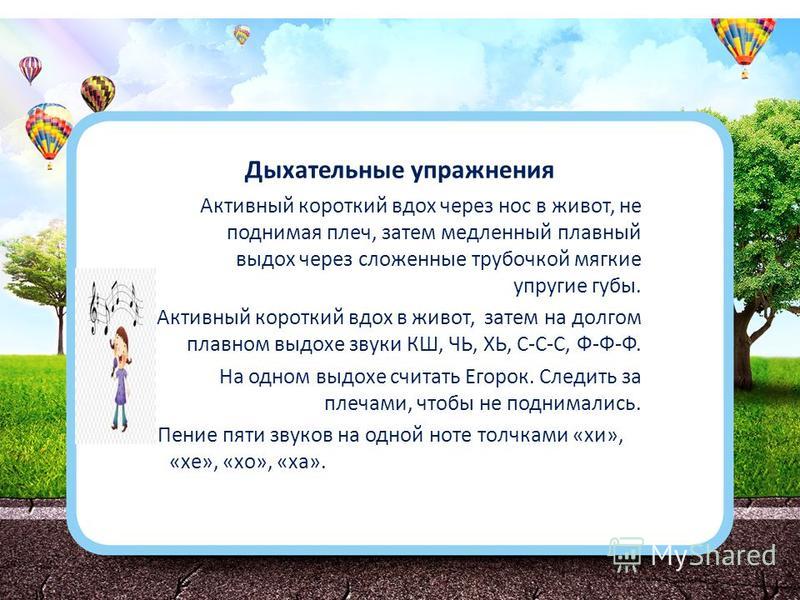 Дыхательные упражнения

Активный короткий вдох через нос в живот, не поднимая плеч, затем медленный плавный выдох через сложенные трубочкой мягкие упругие губы.

Активный короткий вдох в живот, затем на долгом плавном выдохе звуки КШ, ЧЬ, ХЬ, С-С-С, Ф-Ф-Ф.

На одном выдохе считать Егорок. Следить за плечами, чтобы не поднимались.

Пение пяти звуков на одной ноте толчками «хи», «хе», «хо», «ха».

MyShared